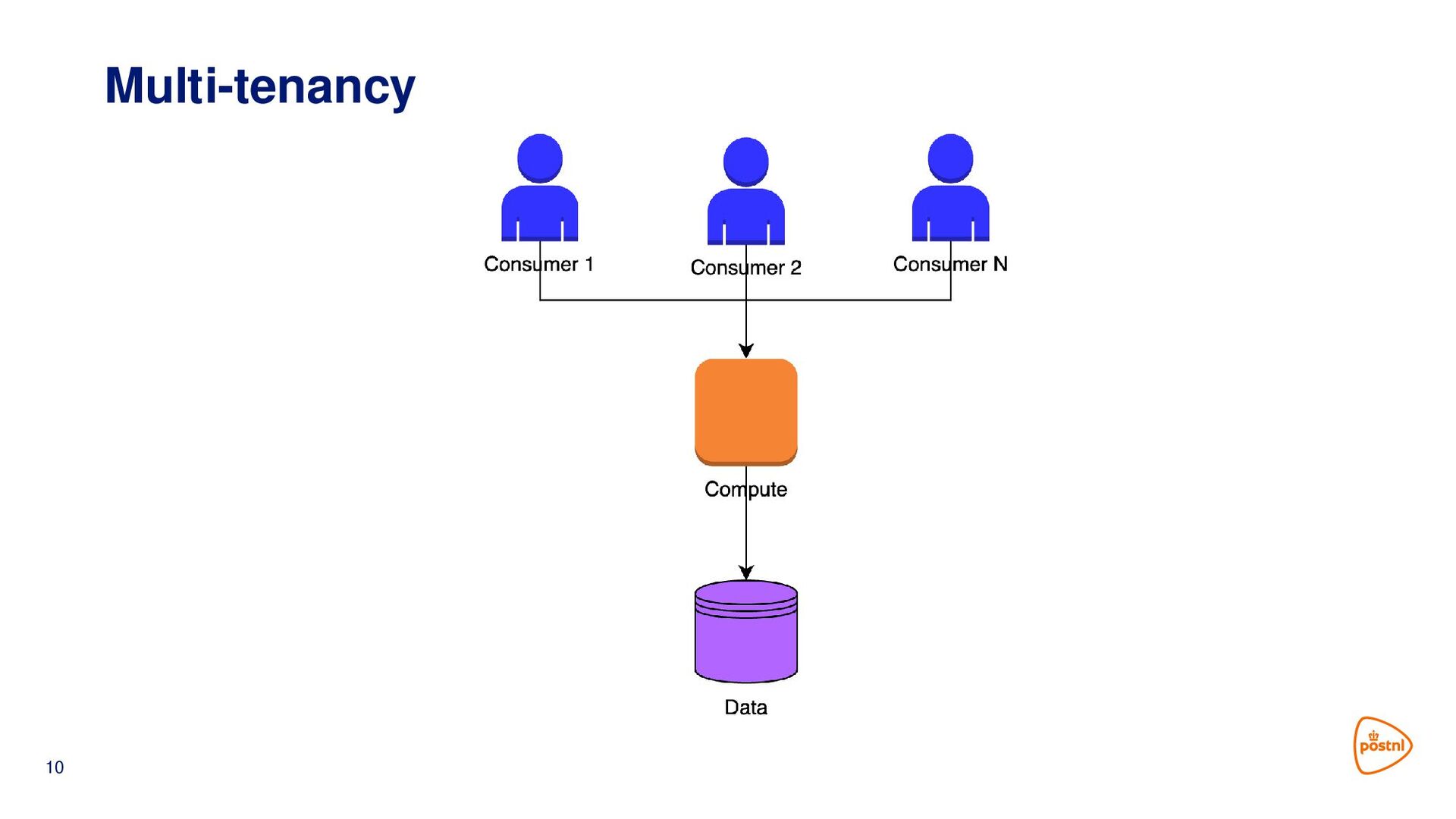 Multi-tenancy

Consumer 1

Consumer 2

Consumer N

Compute

Data

10

postnl